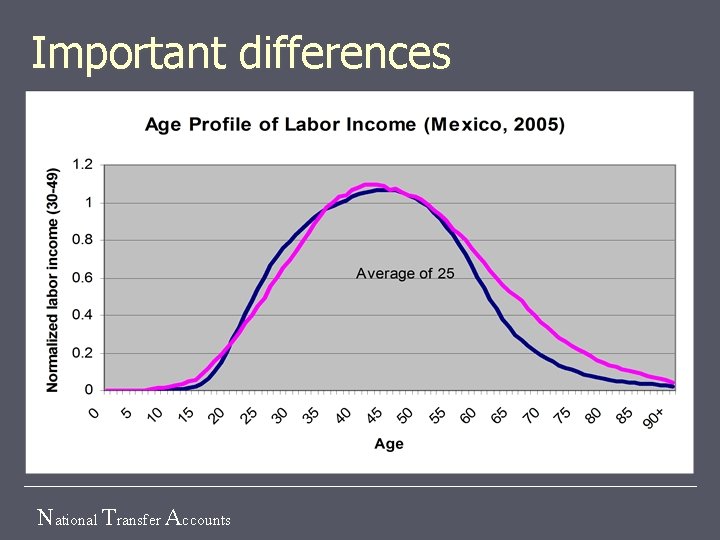 Important differences

Age Profile of Labor Income (Mexico, 2005)

Normalized labor income (30-49)

1.2
1
0.8
0.6
0.4
0.2
0

Average of 25

0 5 10 15 20 25 30 35 40 45 50 55 60 65 70 75 80 85 90+

Age

National Transfer Accounts